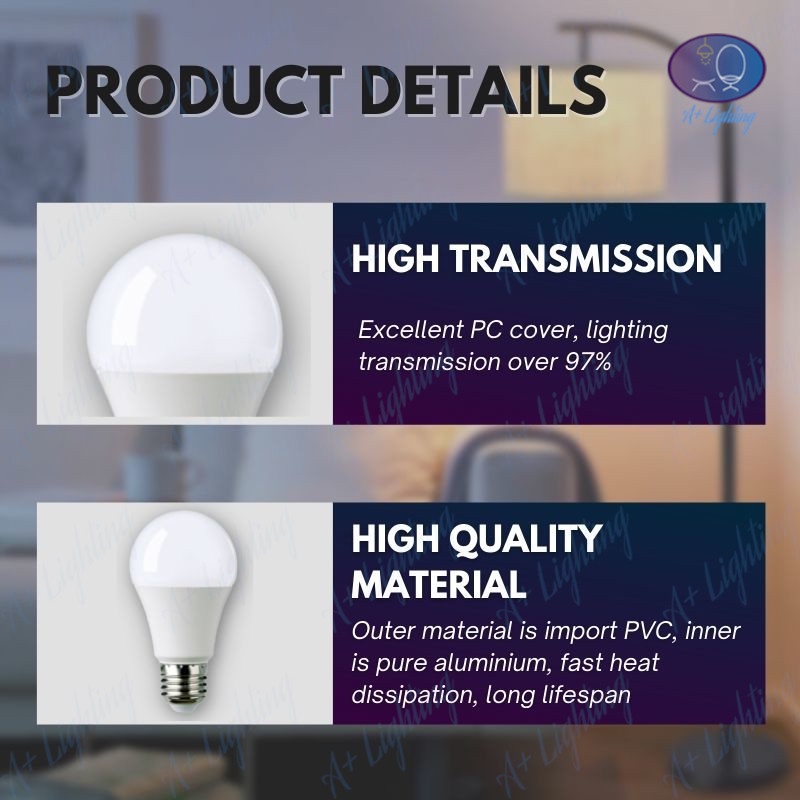 PRODUCT DETAILS

A+ Lighting

HIGH TRANSMISSION

Excellent PC cover, lighting transmission over 97%

HIGH QUALITY MATERIAL

Outer material is import PVC, inner is pure aluminium, fast heat dissipation, long lifespan